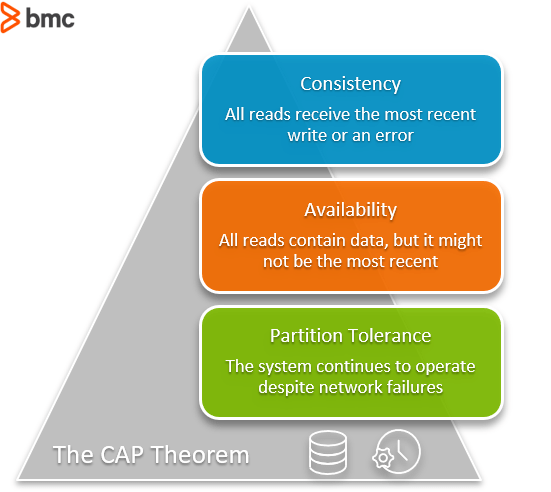 bmc

Consistency
All reads receive the most recent write or an error

Availability
All reads contain data, but it might not be the most recent

Partition Tolerance
The system continues to operate despite network failures

The CAP Theorem